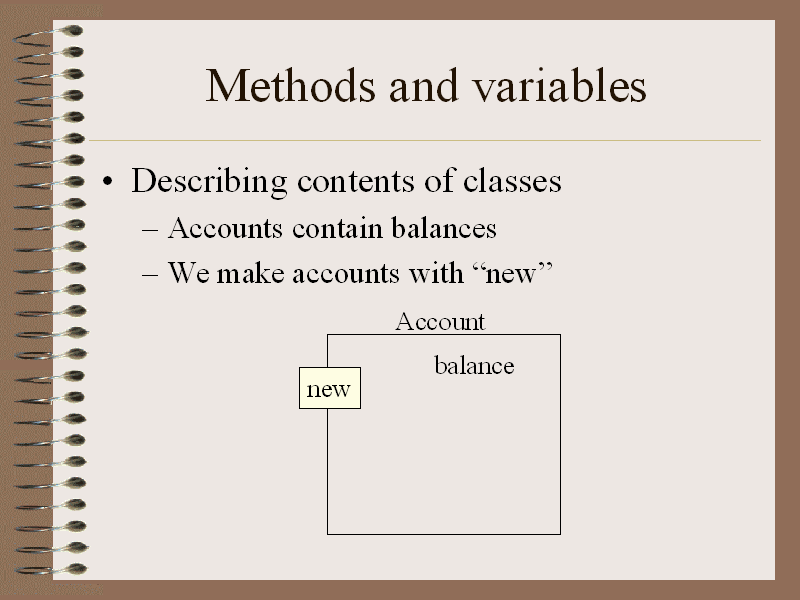 Methods and variables

• Describing contents of classes
– Accounts contain balances
– We make accounts with “new”

Account
balance
new